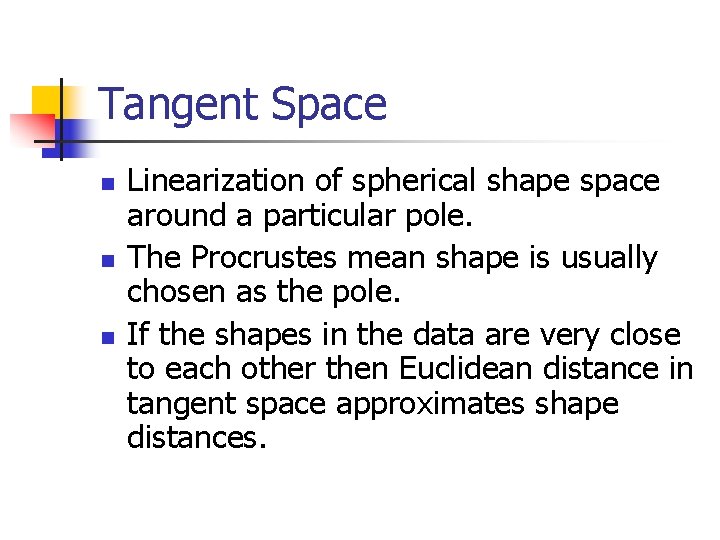 Tangent Space

- Linearization of spherical shape space around a particular pole.
- The Procrustes mean shape is usually chosen as the pole.
- If the shapes in the data are very close to each other then Euclidean distance in tangent space approximates shape distances.